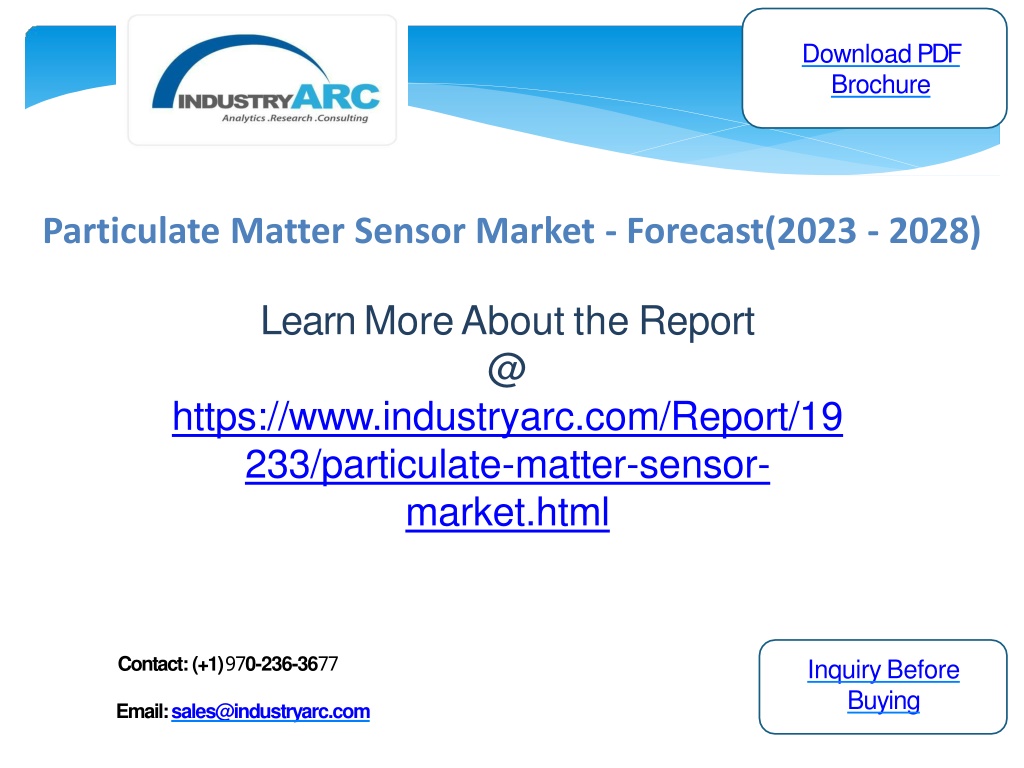 INDUSTRYARC
Analytics .Research .Consulting

Download PDF Brochure

Particulate Matter Sensor Market - Forecast(2023 - 2028)

Learn More About the Report @ https://www.industryarc.com/Report/19233/particulate-matter-sensor-market.html

Contact: (+1)970-236-3677

Email: sales@industryarc.com

Inquiry Before Buying